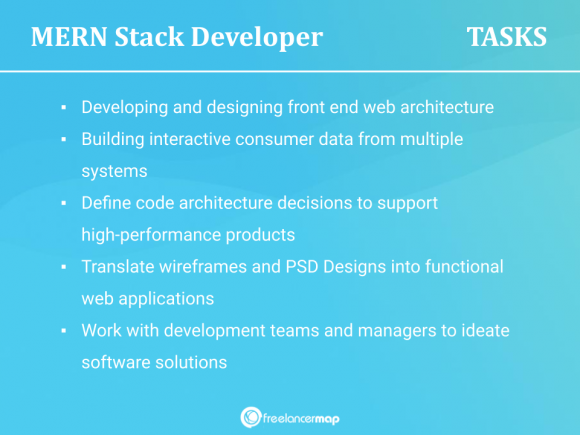 MERN Stack Developer TASKS

▪ Developing and designing front end web architecture
▪ Building interactive consumer data from multiple systems
▪ Define code architecture decisions to support high-performance products
▪ Translate wireframes and PSD Designs into functional web applications
▪ Work with development teams and managers to ideate software solutions

freelancermap